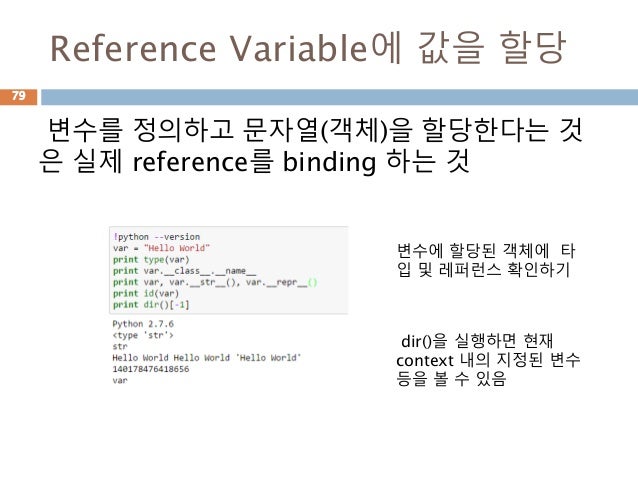 Reference Variable에 값을 할당

79

변수를 정의하고 문자열(객체)을 할당한다는 것은 실제 reference를 binding 하는 것

!python --version
var = "Hello World"
print type(var)
print var.__class__.__name__
print var, var.__str__(), var.__repr__()
print id(var)
print dir()[-1]

Python 2.7.6
<type 'str'>
str
Hello World Hello World 'Hello World'
140178476418656
var

변수에 할당된 객체에 타입 및 레퍼런스 확인하기

dir()을 실행하면 현재 context 내의 지정된 변수 등을 볼 수 있음